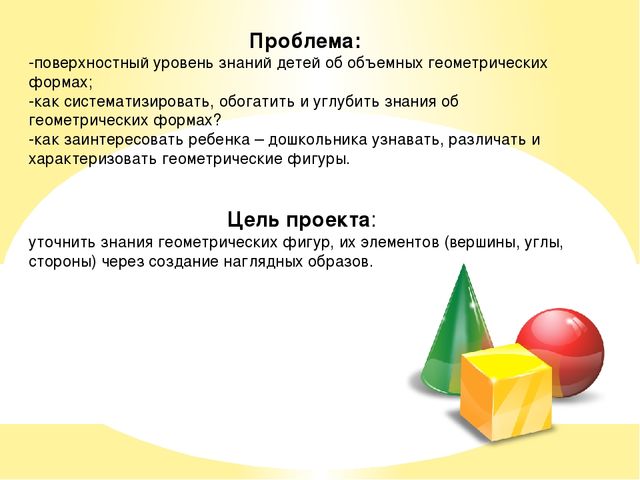 Проблема:
-поверхностный уровень знаний детей об объемных геометрических формах;
-как систематизировать, обогатить и углубить знания об геометрических формах?
-как заинтересовать ребенка – дошкольника узнавать, различать и характеризовать геометрические фигуры.

Цель проекта:
уточнить знания геометрических фигур, их элементов (вершины, углы, стороны) через создание наглядных образов.